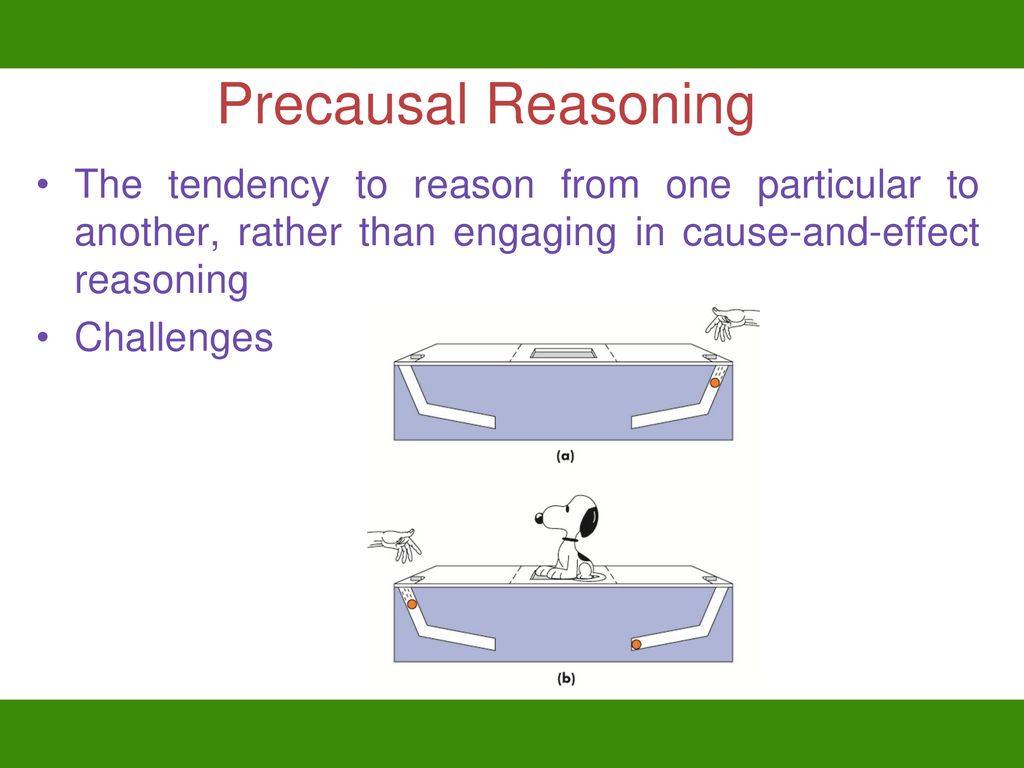 Precausal Reasoning

• The tendency to reason from one particular to another, rather than engaging in cause-and-effect reasoning

• Challenges

(a)

(b)